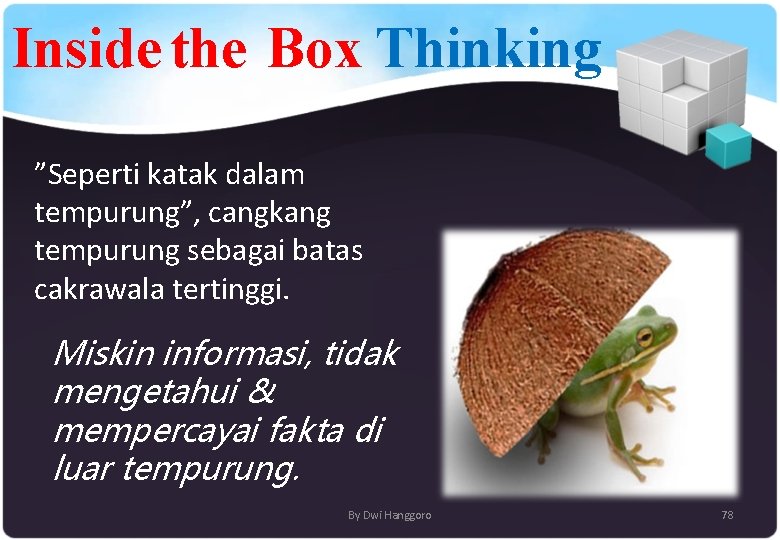 Inside the Box Thinking

”Seperti katak dalam tempurung”, cangkang tempurung sebagai batas cakrawala tertinggi.

Miskin informasi, tidak mengetahui & mempercayai fakta di luar tempurung.

By Dwi Hanggoro

78